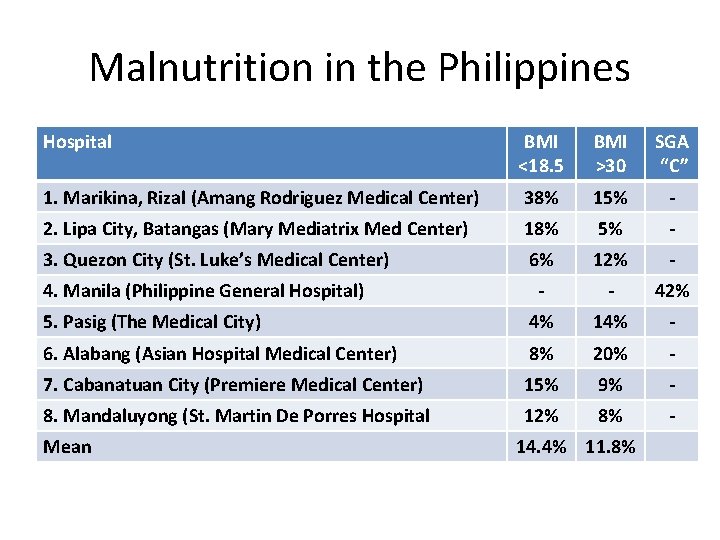 Malnutrition in the Philippines

| Hospital | BMI <18.5 | BMI >30 | SGA "C" |
|---|---|---|---|
| 1. Marikina, Rizal (Amang Rodriguez Medical Center) | 38% | 15% | - |
| 2. Lipa City, Batangas (Mary Mediatrix Med Center) | 18% | 5% | - |
| 3. Quezon City (St. Luke's Medical Center) | 6% | 12% | - |
| 4. Manila (Philippine General Hospital) | - | - | 42% |
| 5. Pasig (The Medical City) | 4% | 14% | - |
| 6. Alabang (Asian Hospital Medical Center) | 8% | 20% | - |
| 7. Cabanatuan City (Premiere Medical Center) | 15% | 9% | - |
| 8. Mandaluyong (St. Martin De Porres Hospital | 12% | 8% | - |
| Mean | 14.4% | 11.8% | |